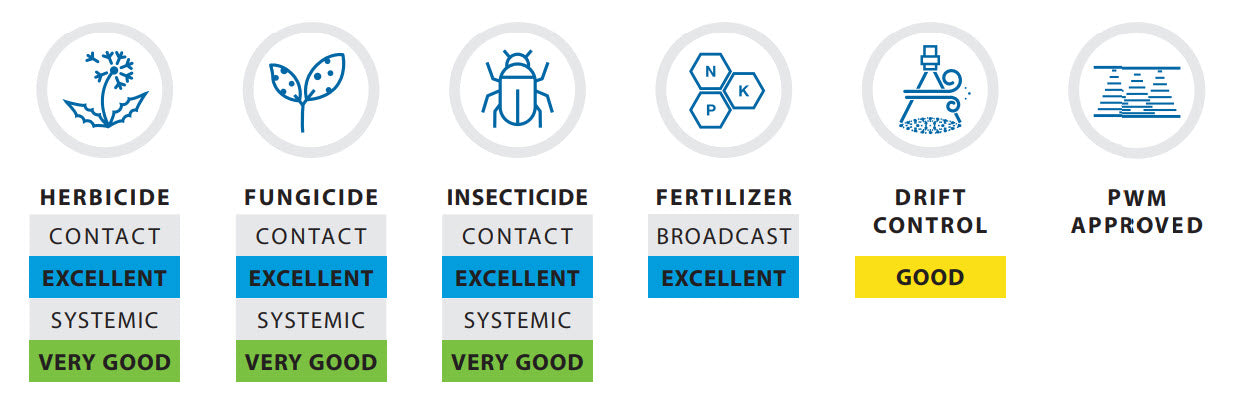 N
K
P

HERBICIDE
CONTACT
EXCELLENT
SYSTEMIC
VERY GOOD

FUNGICIDE
CONTACT
EXCELLENT
SYSTEMIC
VERY GOOD

INSECTICIDE
CONTACT
EXCELLENT
SYSTEMIC
VERY GOOD

FERTILIZER
BROADCAST
EXCELLENT

DRIFT CONTROL
GOOD

PWM APPROVED